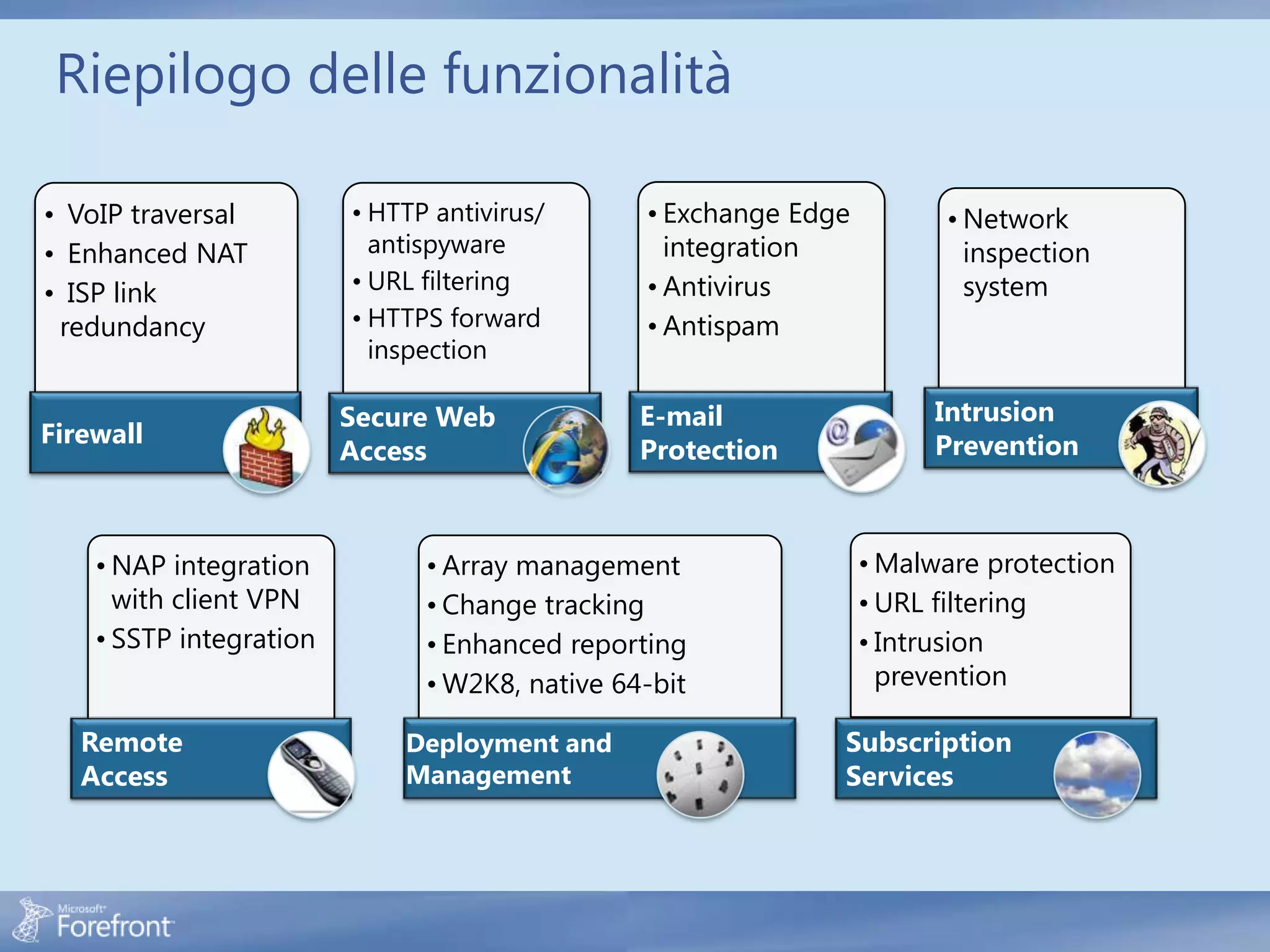 Riepilogo delle funzionalità

• VoIP traversal
• Enhanced NAT
• ISP link redundancy

Firewall

• HTTP antivirus/ antispyware
• URL filtering
• HTTPS forward inspection

Secure Web Access

• Exchange Edge integration
• Antivirus
• Antispam

E-mail Protection

• Network inspection system

Intrusion Prevention

• NAP integration with client VPN
• SSTP integration

Remote Access

• Array management
• Change tracking
• Enhanced reporting
• W2K8, native 64-bit

Deployment and Management

• Malware protection
• URL filtering
• Intrusion prevention

Subscription Services

Microsoft Forefront